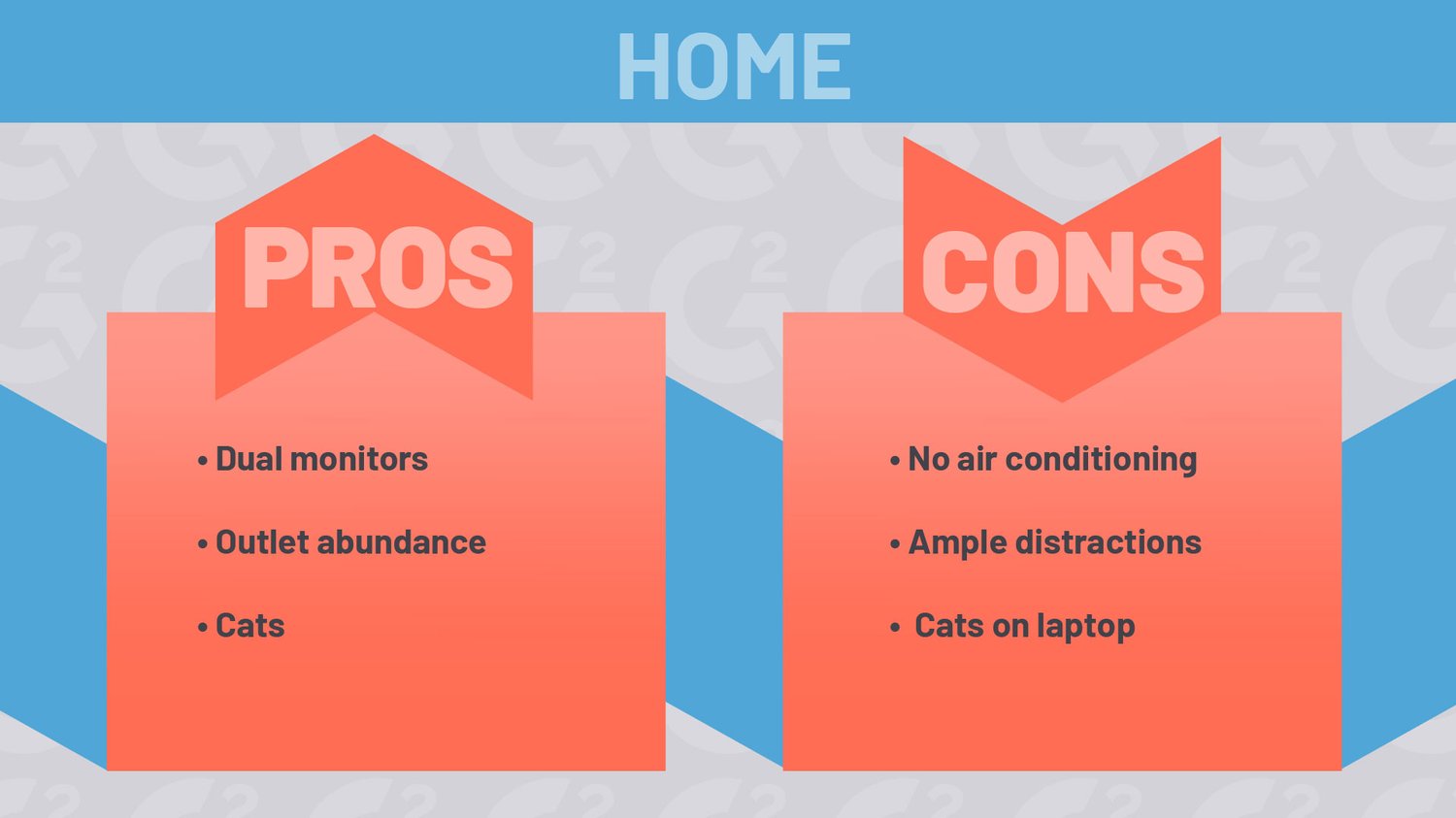 HOME

PROS

• Dual monitors

• Outlet abundance

• Cats

CONS

• No air conditioning

• Ample distractions

• Cats on laptop